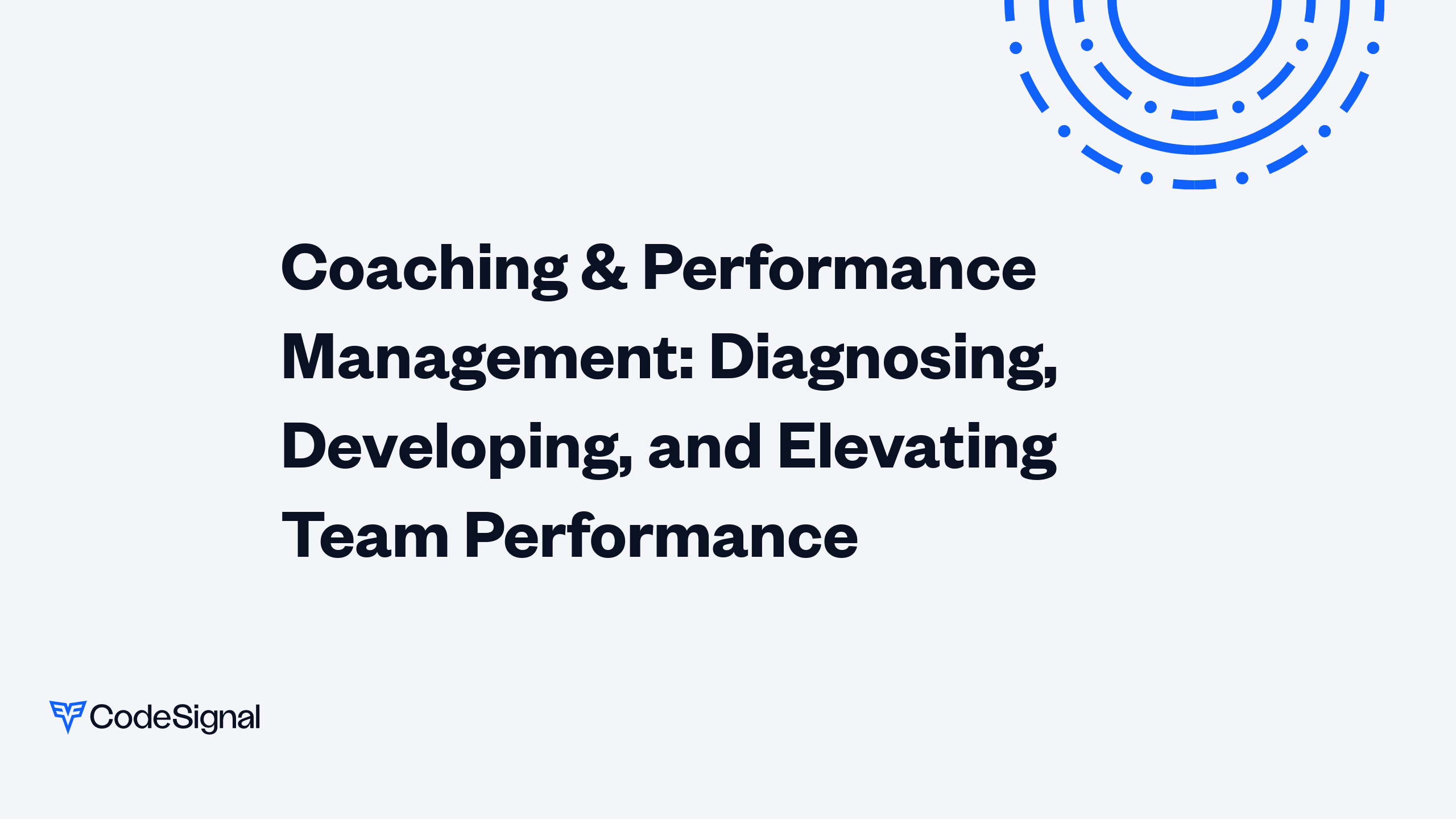 Coaching & Performance Management: Diagnosing, Developing, and Elevating Team Performance

CodeSignal